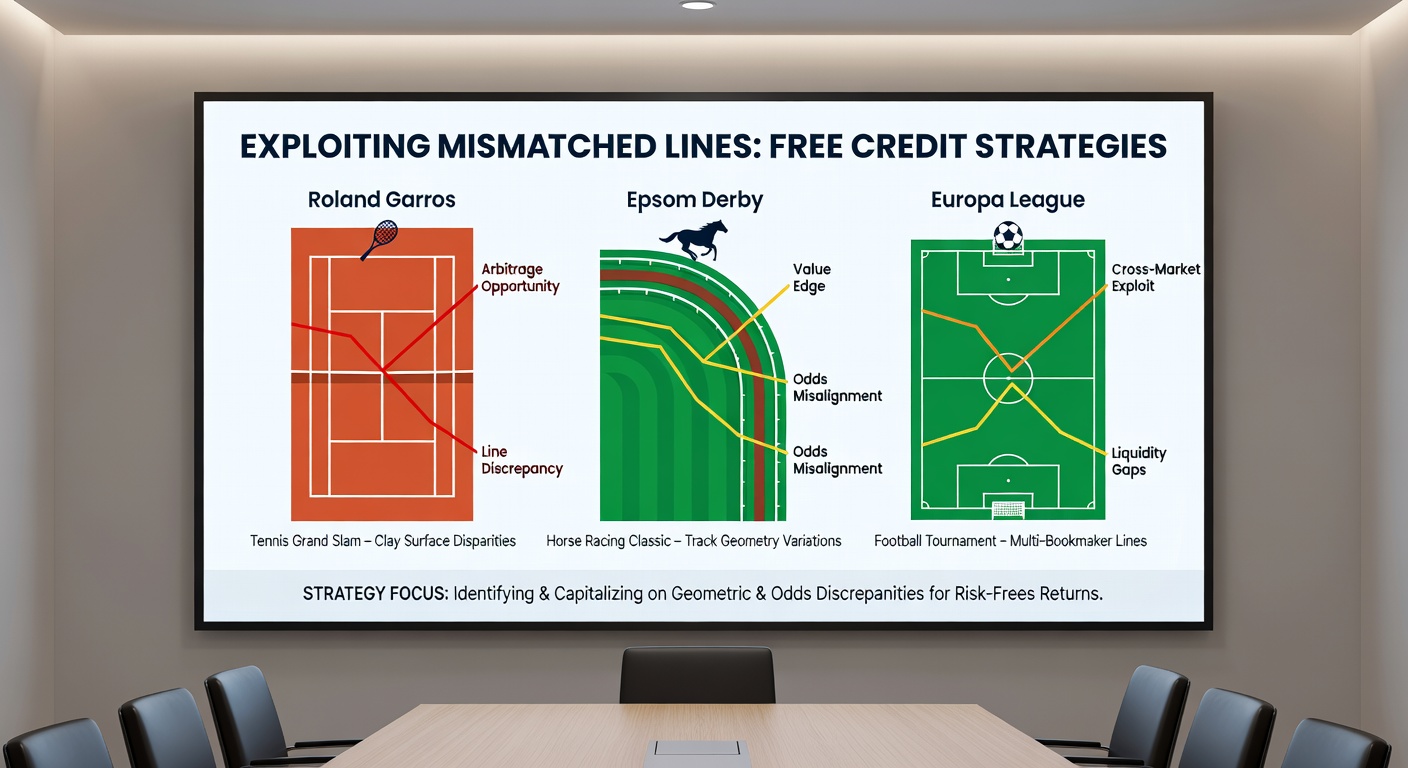 EXPLOITING MISMATCHED LINES: FREE CREDIT STRATEGIES

Roland Garros

Arbitrage Opportunity

Line Discrepancy

Tennis Grand Slam – Clay Surface Disparities

Epsom Derby

Value Edge

Odds Misalignment

Odds Misalignment

Horse Racing Classic – Track Geometry Variations

Europa League

Cross-Market Exploit

Liquidity Gaps

Football Tournament – Multi-Bookmaker Lines

STRATEGY FOCUS: Identifying & Capitalizing on Geometric & Odds Discrepanities for Risk-Frees Returns.